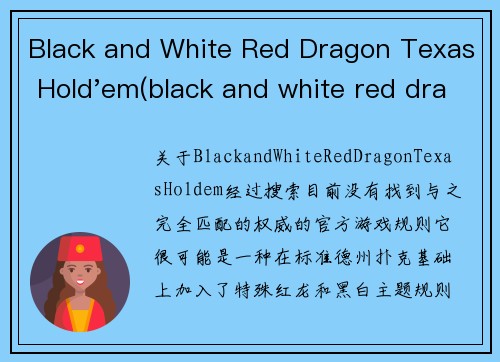 Black and White Red Dragon Texas Hold’em(black and white red dra

关于BlackandWhiteRedDragonTexasHoldem经过搜索目前没有找到与之完全匹配的权威的官方游戏规则它很可能是一种在标准德州扑克基础上加入了特殊红龙和黑白主题规则